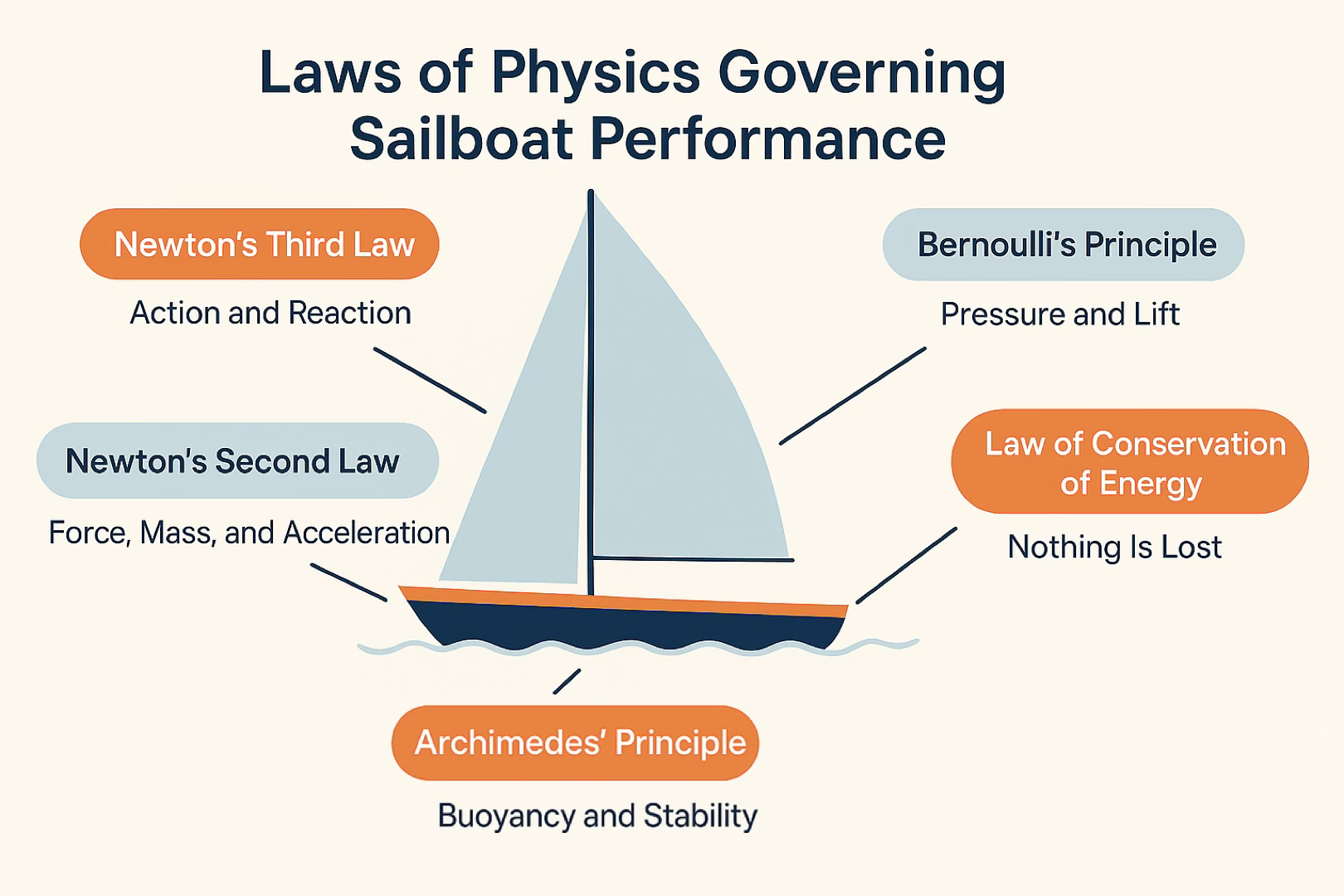 Laws of Physics Governing Sailboat Performance

Newton's Third Law

Action and Reaction

Bernoulli's Principle

Pressure and Lift

Newton's Second Law

Force, Mass, and Acceleration

Law of Conservation of Energy

Nothing Is Lost

Archimedes' Principle

Buoyancy and Stability